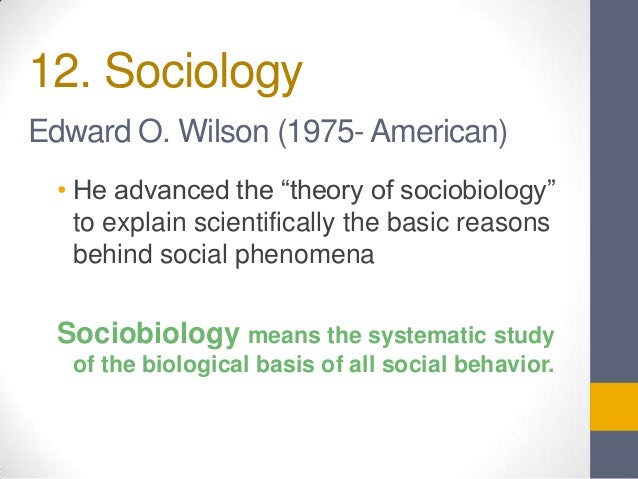 12. Sociology

Edward O. Wilson (1975- American)

• He advanced the “theory of sociobiology” to explain scientifically the basic reasons behind social phenomena

Sociobiology means the systematic study of the biological basis of all social behavior.